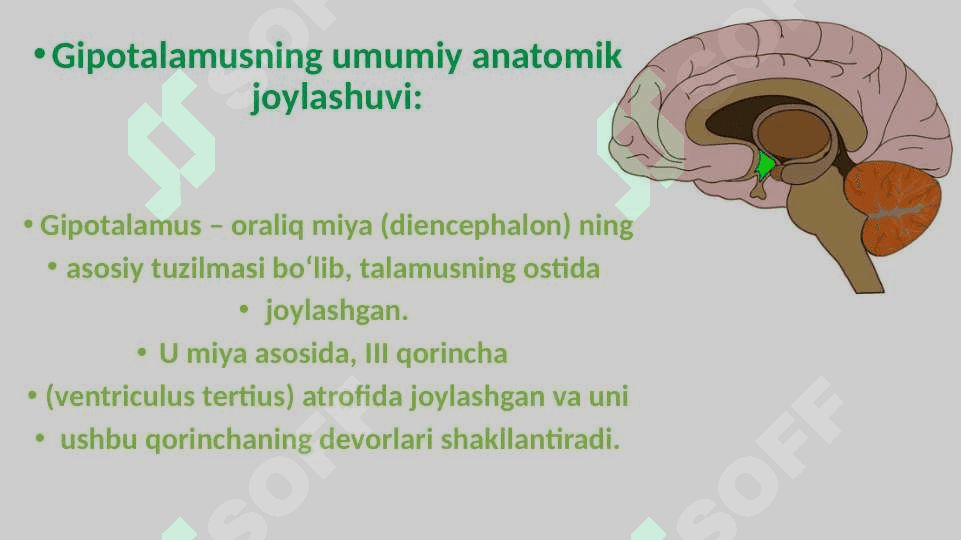 • Gipotalamusning umumiy anatomik joylashuvi:

• Gipotalamus – oraliq miya (diencephalon) ning
• asosiy tuzilmasi bo‘lib, talamusning ostida
• joylashgan.
• U miya asosida, III qorincha
• (ventriculus tertius) atrofida joylashgan va uni
• ushbu qorinchaning devorlari shakllantiradi.

SOFF SOFF SOFF SOFF